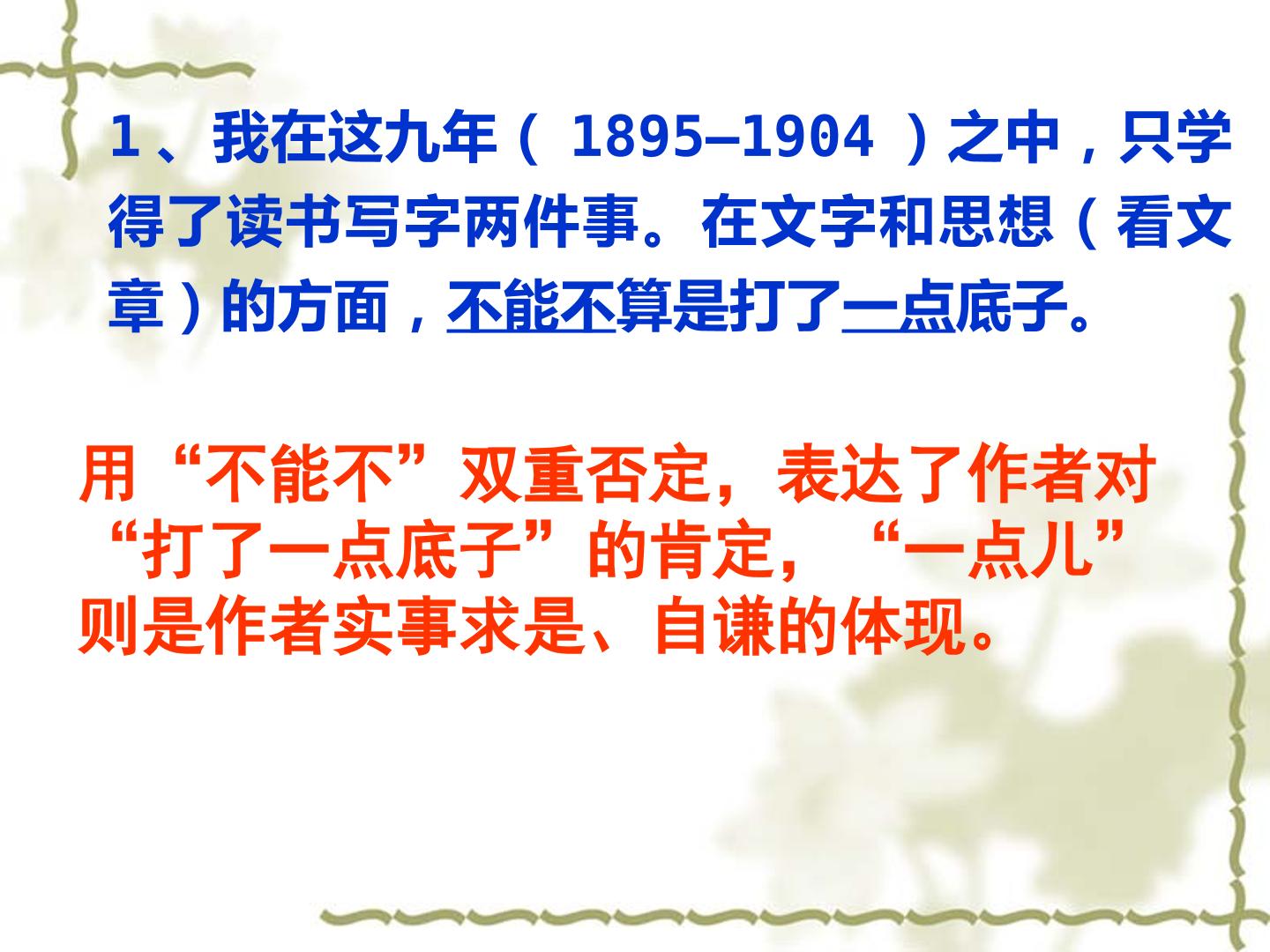 1、我在这九年（1895—1904）之中，只学得了读书写字两件事。在文字和思想（看文章）的方面，不能不算是打了一点底子。

用“不能不”双重否定，表达了作者对“打了一点底子”的肯定，“一点儿”则是作者实事求是、自谦的体现。